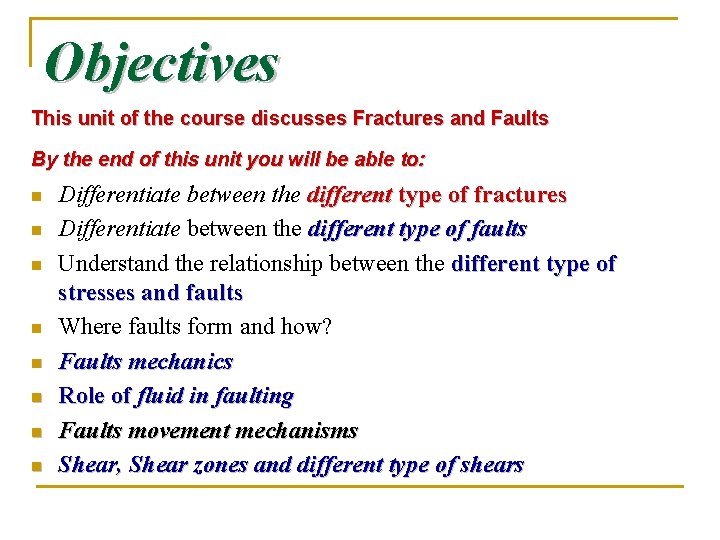 Objectives

This unit of the course discusses Fractures and Faults

By the end of this unit you will be able to:

- Differentiate between the different type of fractures
- Differentiate between the different type of faults
- Understand the relationship between the different type of stresses and faults
- Where faults form and how?
- Faults mechanics
- Role of fluid in faulting
- Faults movement mechanisms
- Shear, Shear zones and different type of shears